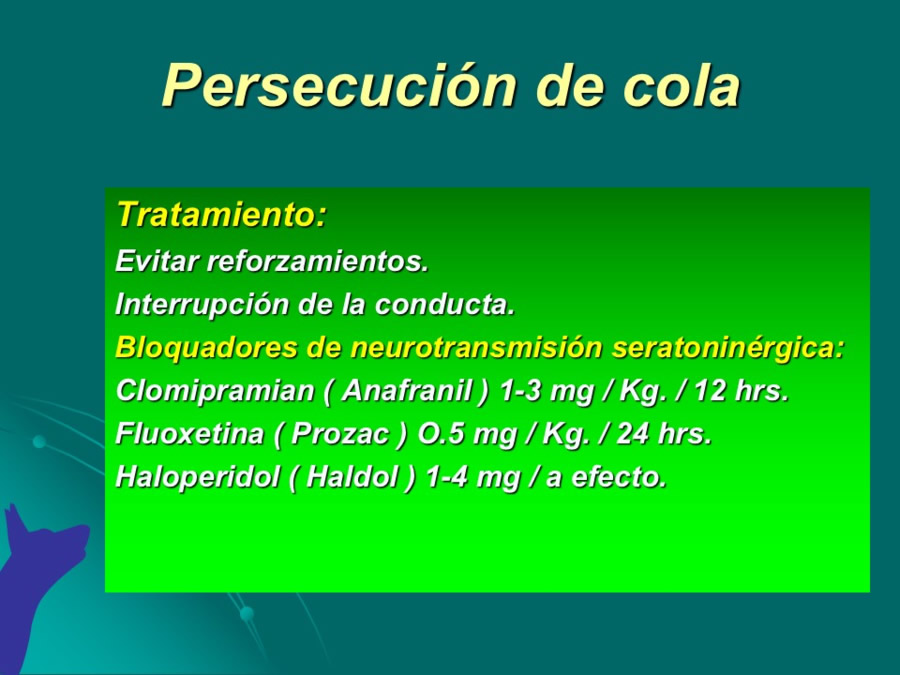 Persecución de cola

Tratamiento:
Evitar reforzamientos.
Interrupción de la conducta.
Bloquadores de neurotransmisión seratoninérgica:
Clomipramian ( Anafranil ) 1-3 mg / Kg. / 12 hrs.
Fluoxetina ( Prozac ) O.5 mg / Kg. / 24 hrs.
Haloperidol ( Haldol ) 1-4 mg / a efecto.